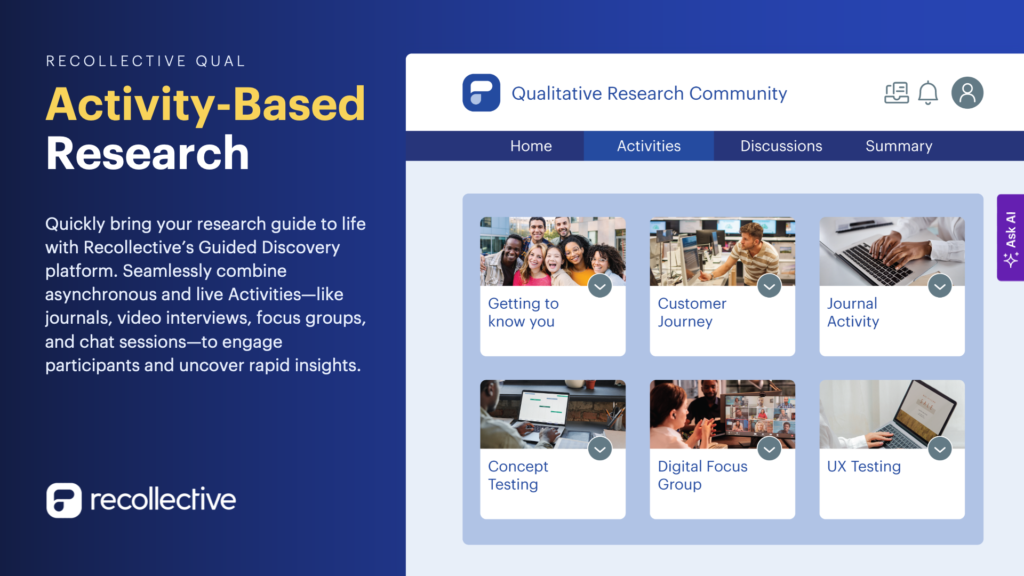 RECOLLECTIVE QUAL

Activity-Based Research

Quickly bring your research guide to life with Recollective's Guided Discovery platform. Seamlessly combine asynchronous and live Activities—like journals, video interviews, focus groups, and chat sessions—to engage participants and uncover rapid insights.

recollective

Qualitative Research Community

Home
Activities
Discussions
Summary

Ask AI

Getting to know you

Customer Journey

Journal Activity

Concept Testing

Digital Focus Group

UX Testing